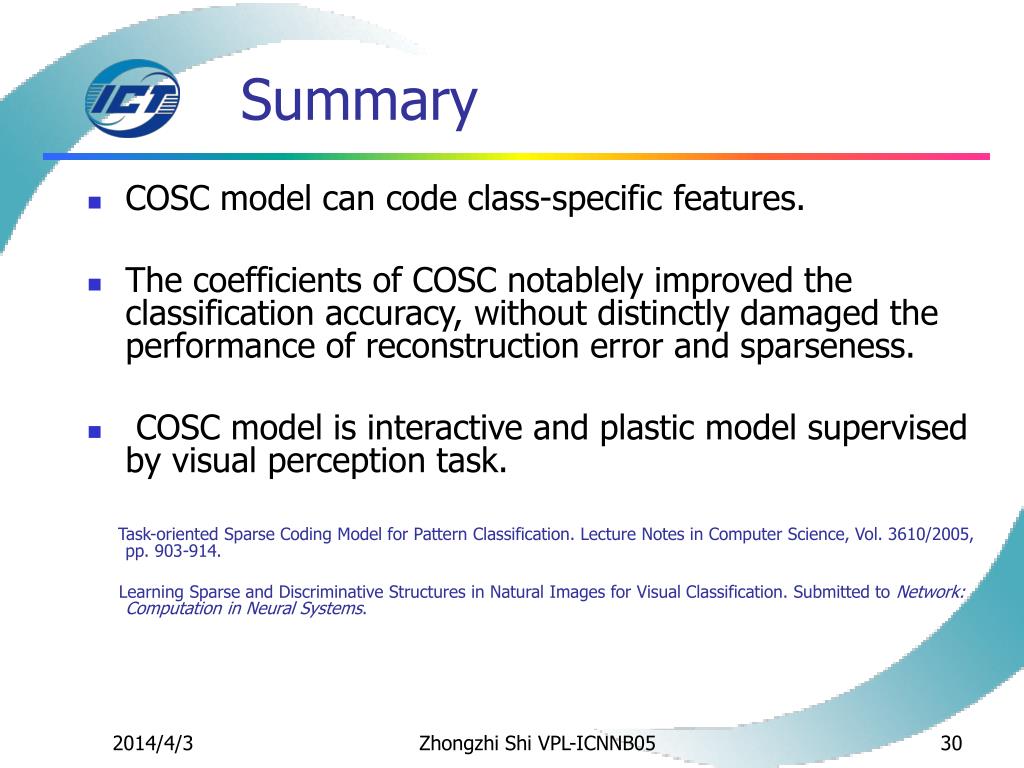 ICT

Summary

- COSC model can code class-specific features.
- The coefficients of COSC notablely improved the classification accuracy, without distinctly damaged the performance of reconstruction error and sparseness.
- COSC model is interactive and plastic model supervised by visual perception task.

Task-oriented Sparse Coding Model for Pattern Classification. Lecture Notes in Computer Science, Vol. 3610/2005, pp. 903-914.

Learning Sparse and Discriminative Structures in Natural Images for Visual Classification. Submitted to Network: Computation in Neural Systems.

2014/4/3 Zhongzhi Shi VPL-ICNNB05 30